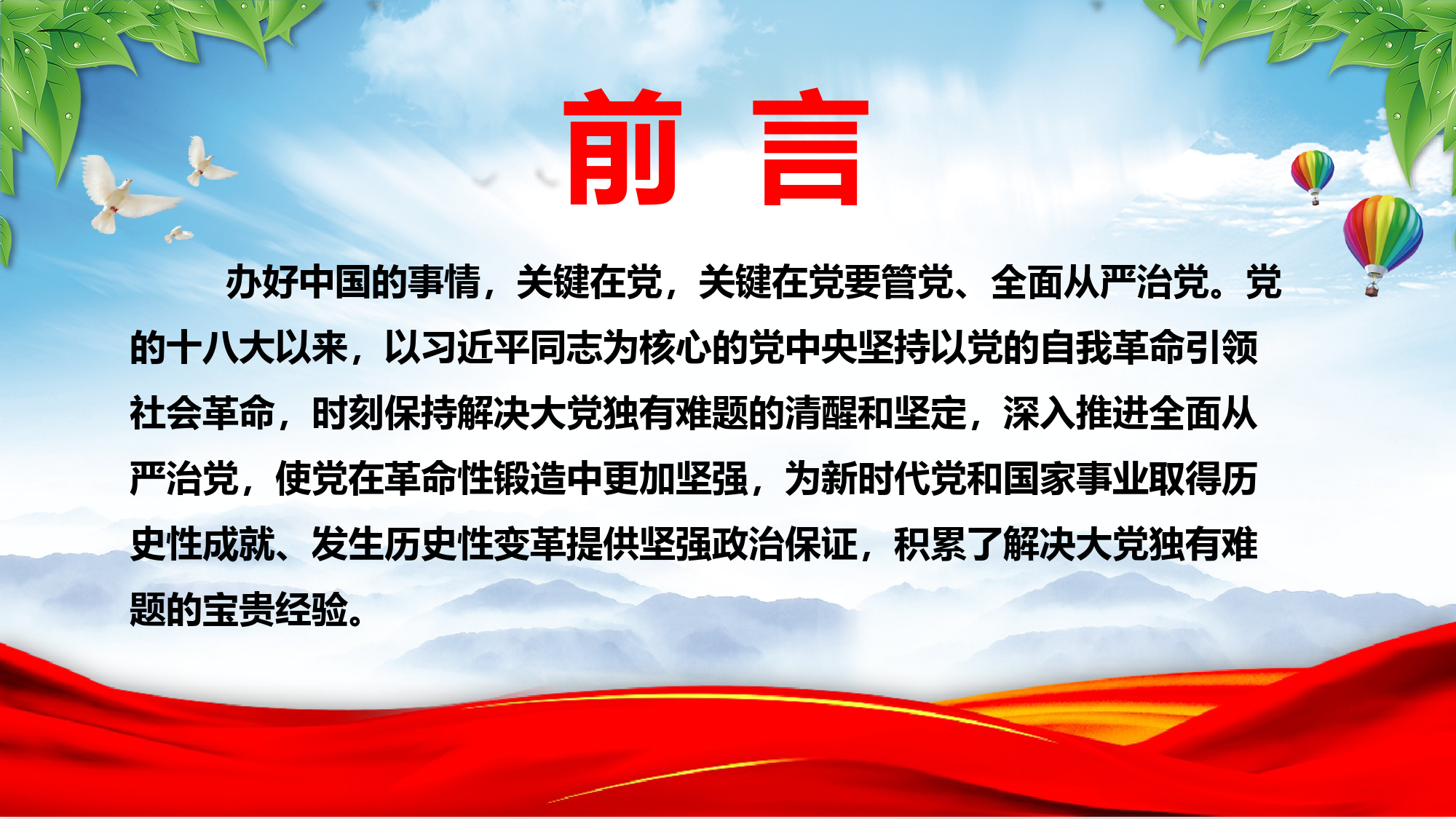 前 言

办好中国的事情，关键在党，关键在党要管党、全面从严治党。党的十八大以来，以习近平同志为核心的党中央坚持以党的自我革命引领社会革命，时刻保持解决大党独有难题的清醒和坚定，深入推进全面从严治党，使党在革命性锻造中更加坚强，为新时代党和国家事业取得历史性成就、发生历史性变革提供坚强政治保证，积累了解决大党独有难题的宝贵经验。